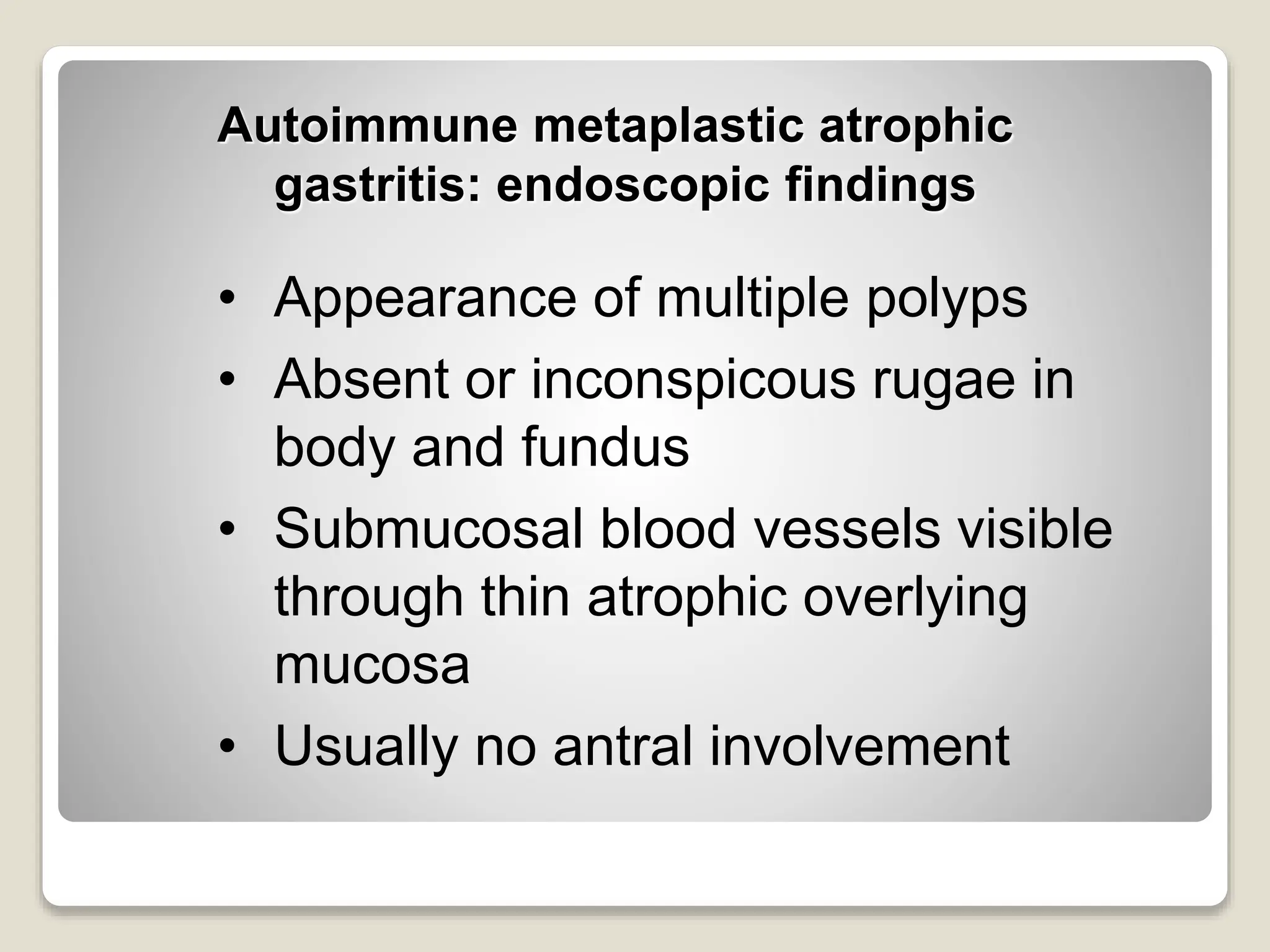 Autoimmune metaplastic atrophic gastritis: endoscopic findings

• Appearance of multiple polyps
• Absent or inconspicous rugae in body and fundus
• Submucosal blood vessels visible through thin atrophic overlying mucosa
• Usually no antral involvement